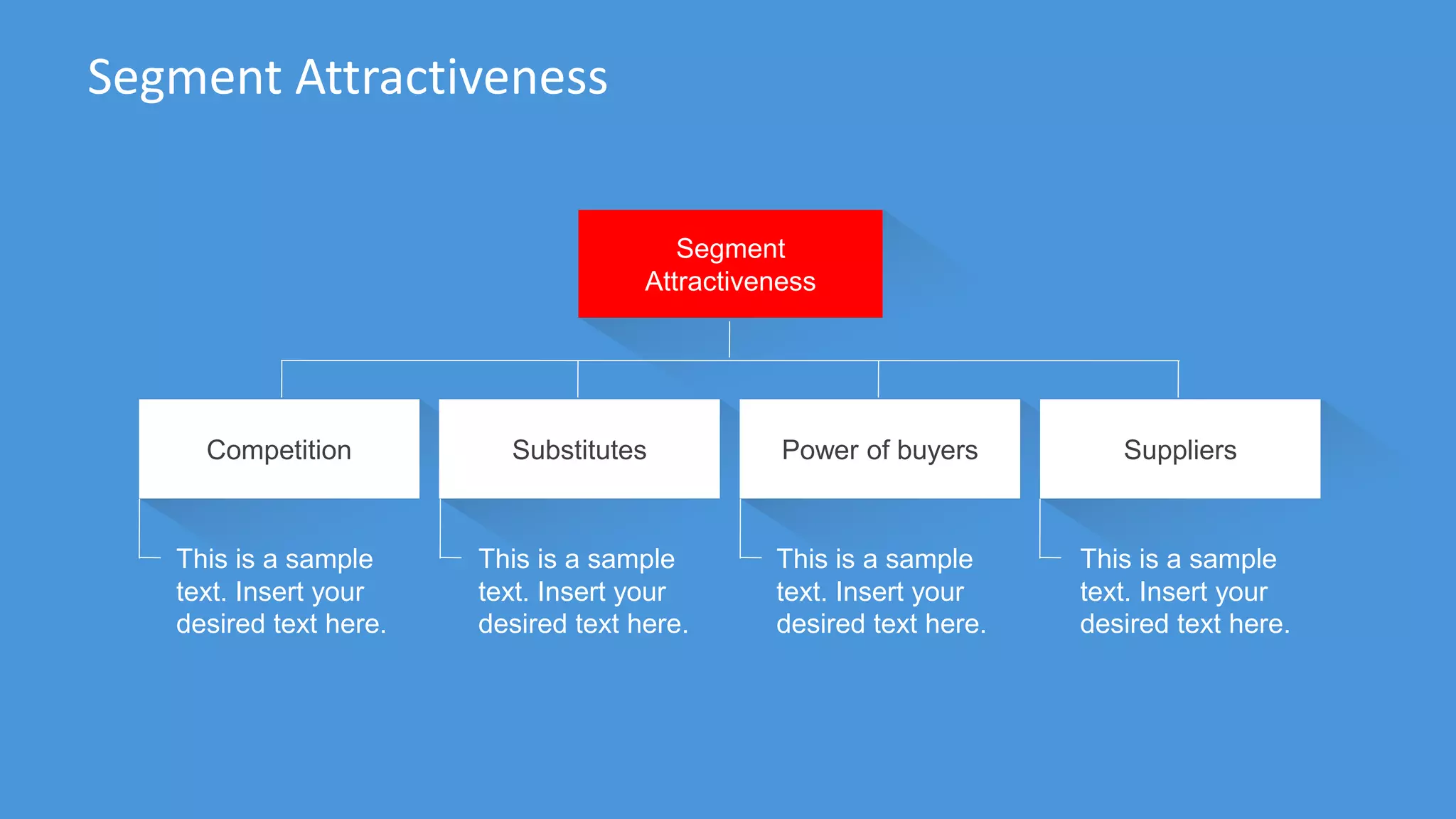 Segment Attractiveness

Segment Attractiveness

Competition

This is a sample text. Insert your desired text here.

Substitutes

This is a sample text. Insert your desired text here.

Power of buyers

This is a sample text. Insert your desired text here.

Suppliers

This is a sample text. Insert your desired text here.